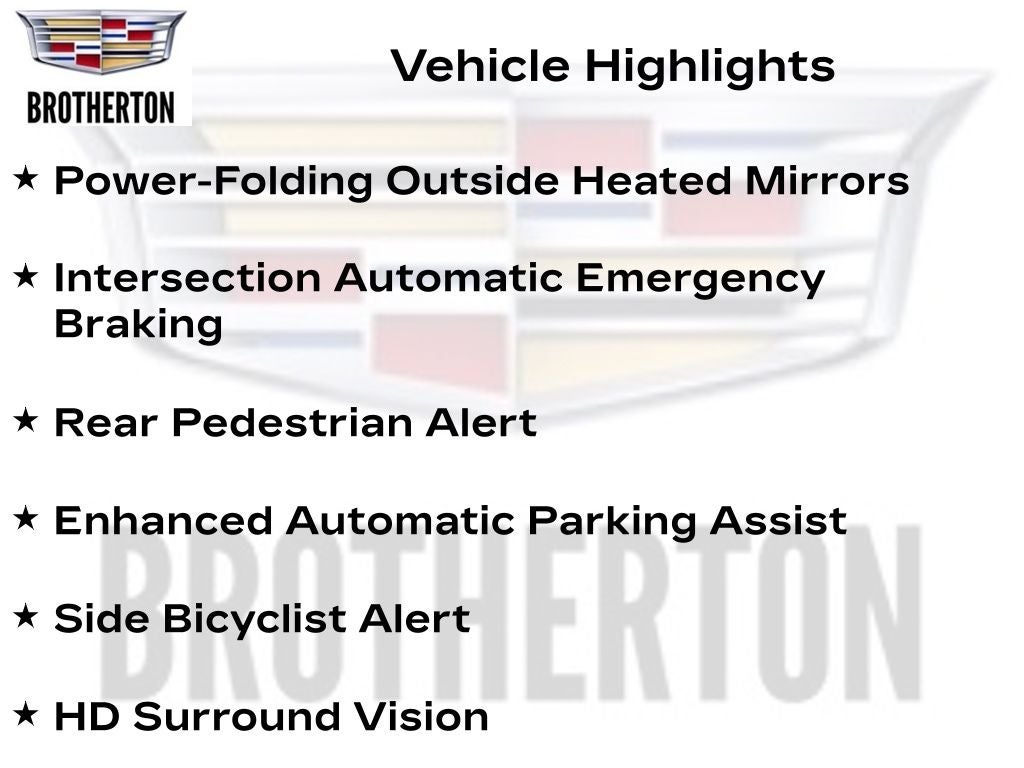 BROTHERTON

Vehicle Highlights

★ Power-Folding Outside Heated Mirrors

★ Intersection Automatic Emergency Braking

★ Rear Pedestrian Alert

★ Enhanced Automatic Parking Assist

★ Side Bicyclist Alert

★ HD Surround Vision

BROTHERTON